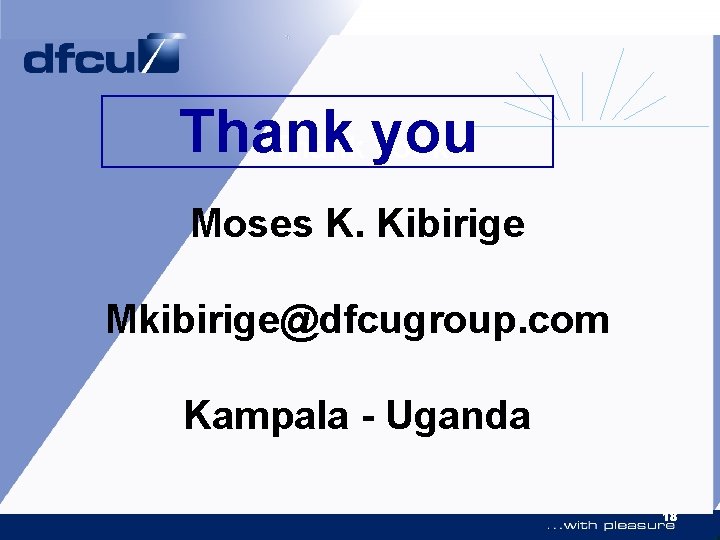 dfcu

Thank you

Moses K. Kibirige

Mkibirige@dfcugroup.com

Kampala - Uganda

18

...with pleasure